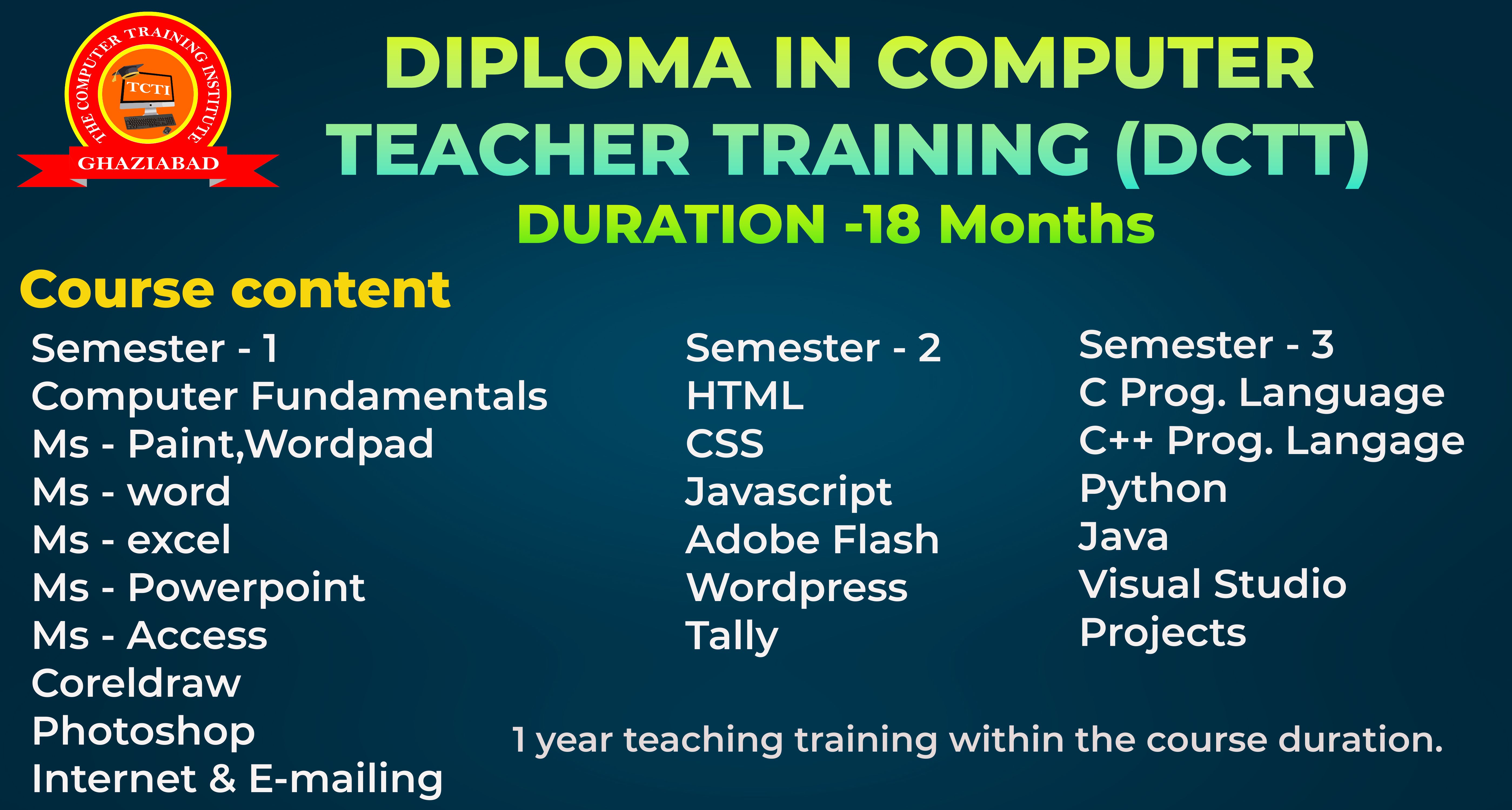 THE COMPUTER TRAINING INSTITUTE
TCTI
GHAZIABAD

DIPLOMA IN COMPUTER TEACHER TRAINING (DCTT)

DURATION -18 Months

Course content

Semester - 1
Computer Fundamentals
Ms - Paint,Wordpad
Ms - word
Ms - excel
Ms - Powerpoint
Ms - Access
Coreldraw
Photoshop
Internet & E-mailing

Semester - 2
HTML
CSS
Javascript
Adobe Flash
Wordpress
Tally

Semester - 3
C Prog. Language
C++ Prog. Langage
Python
Java
Visual Studio
Projects

1 year teaching training within the course duration.